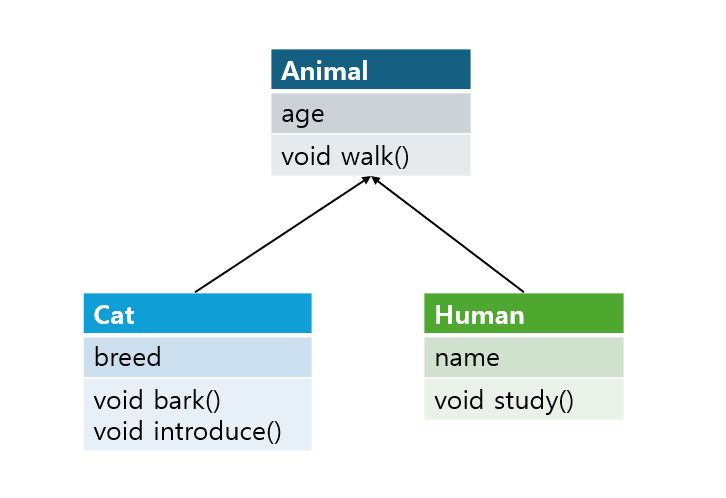 Animal
age
void walk()

Cat
breed
void bark()
void introduce()

Human
name
void study()